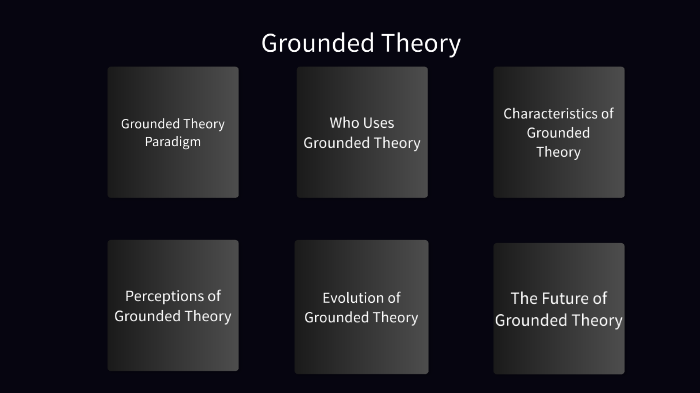 Grounded Theory

Grounded Theory Paradigm

Who Uses Grounded Theory

Characteristics of Grounded Theory

Perceptions of Grounded Theory

Evolution of Grounded Theory

The Future of Grounded Theory